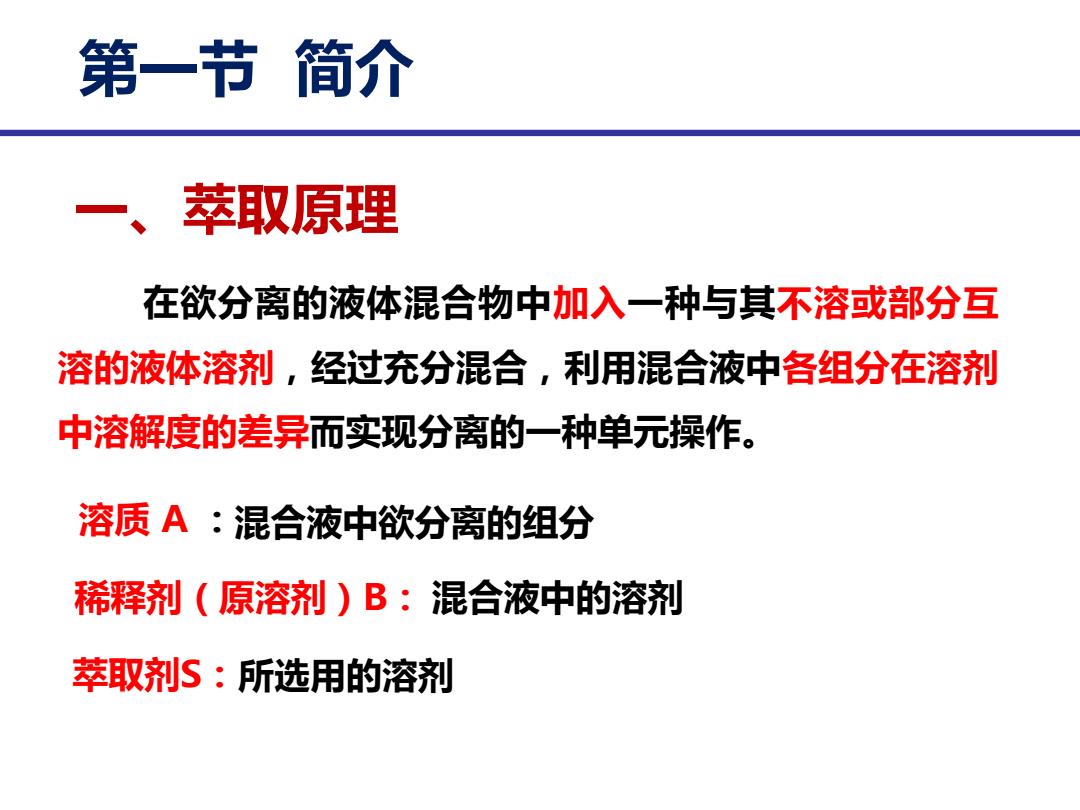 第一节 简介

一、萃取原理

在欲分离的液体混合物中加入一种与其不溶或部分互溶的液体溶剂，经过充分混合，利用混合液中各组分在溶剂中溶解度的差异而实现分离的一种单元操作。

溶质 A ：混合液中欲分离的组分

稀释剂（原溶剂）B： 混合液中的溶剂

萃取剂S：所选用的溶剂